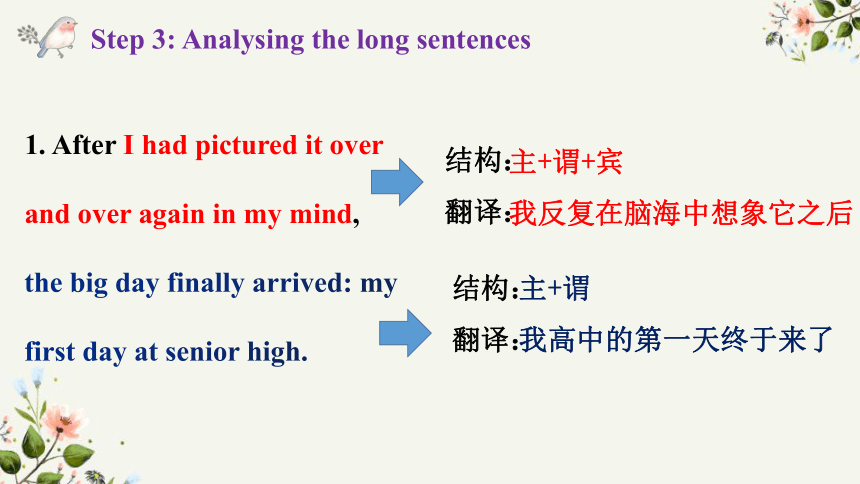 Step 3: Analysing the long sentences

1. After I had pictured it over and over again in my mind, the big day finally arrived: my first day at senior high.

结构:主+谓+宾
翻译:我反复在脑海中想象它之后

结构:主+谓
翻译:我高中的第一天终于来了